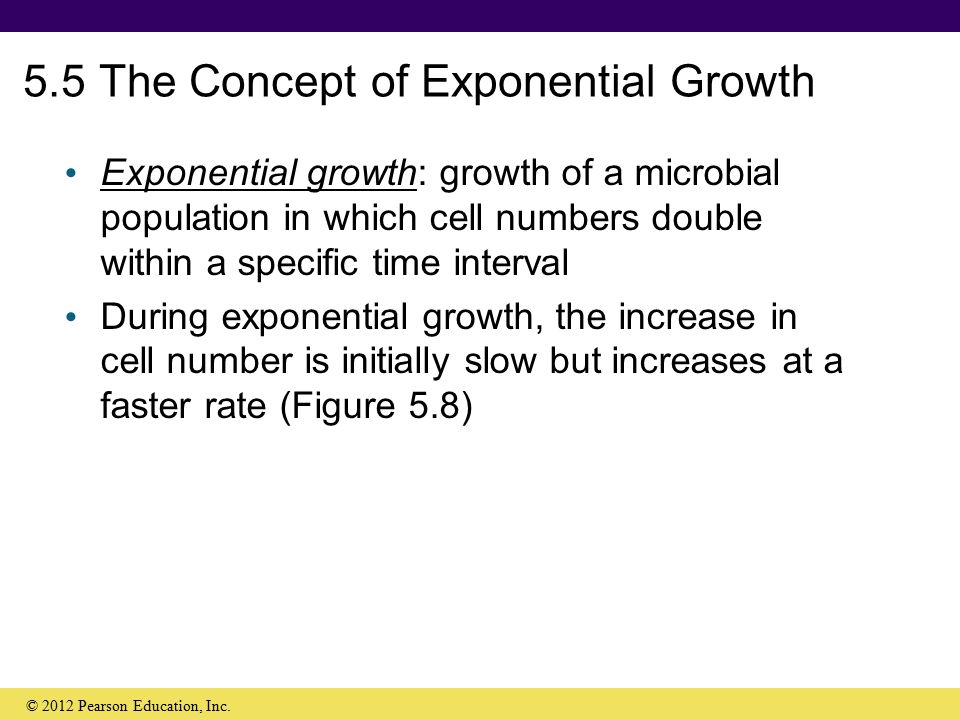 5.5 The Concept of Exponential Growth

• Exponential growth: growth of a microbial population in which cell numbers double within a specific time interval

• During exponential growth, the increase in cell number is initially slow but increases at a faster rate (Figure 5.8)

© 2012 Pearson Education, Inc.